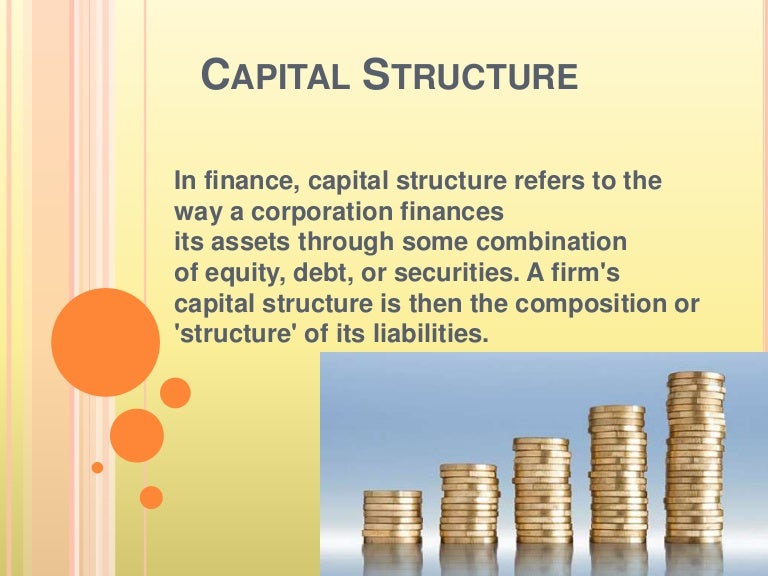 CAPITAL STRUCTURE

In finance, capital structure refers to the way a corporation finances its assets through some combination of equity, debt, or securities. A firm's capital structure is then the composition or 'structure' of its liabilities.